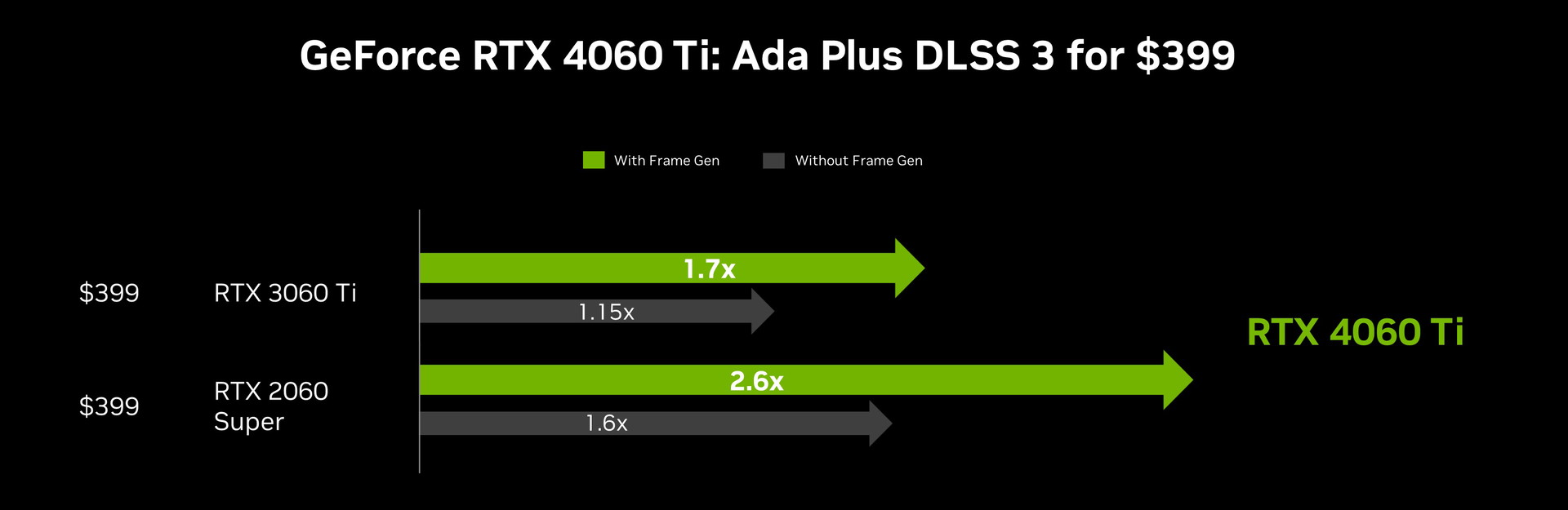 GeForce RTX 4060 Ti: Ada Plus DLSS 3 for $399

With Frame Gen

Without Frame Gen

$399

RTX 3060 Ti

1.7x

1.15x

$399

RTX 2060 Super

2.6x

1.6x

RTX 4060 Ti